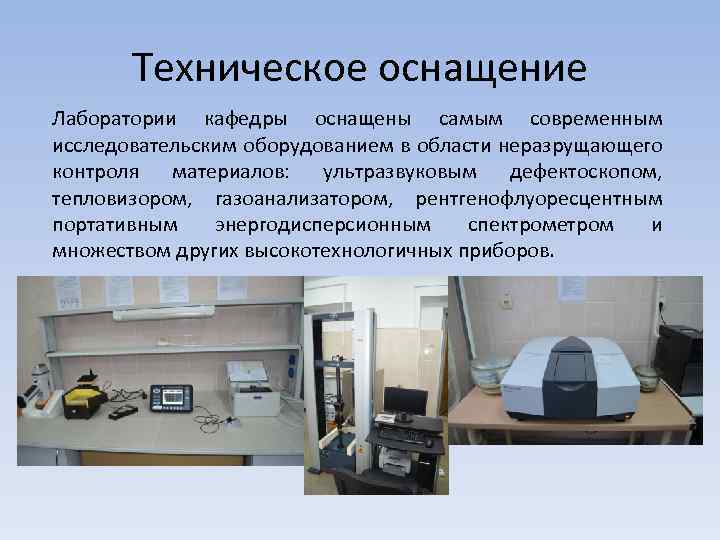 Техническое оснащение

Лаборатории кафедры оснащены самым современным исследовательским оборудованием в области неразрущающего контроля материалов: ультразвуковым дефектоскопом, тепловизором, газоанализатором, рентгенофлуоресцентным портативным энергодисперсионным спектрометром и множеством других высокотехнологичных приборов.